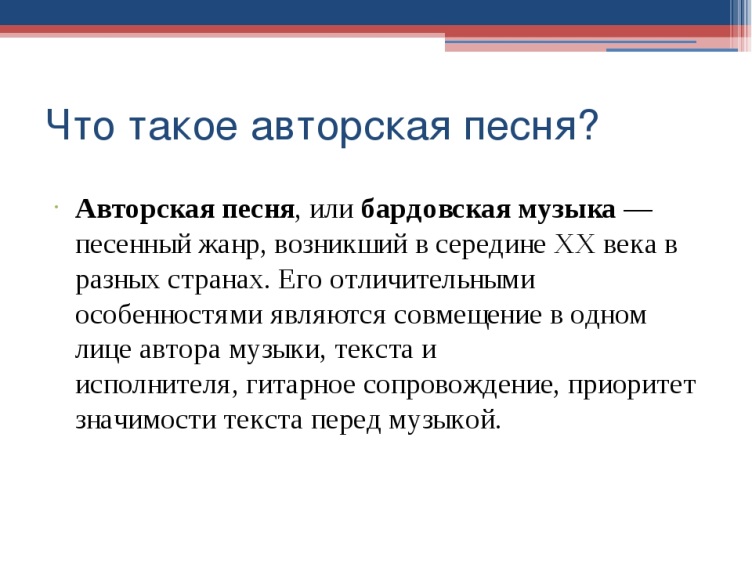 Что такое авторская песня?

Авторская песня, или бардовская музыка — песенный жанр, возникший в середине XX века в разных странах. Его отличительными особенностями являются совмещение в одном лице автора музыки, текста и исполнителя, гитарное сопровождение, приоритет значимости текста перед музыкой.